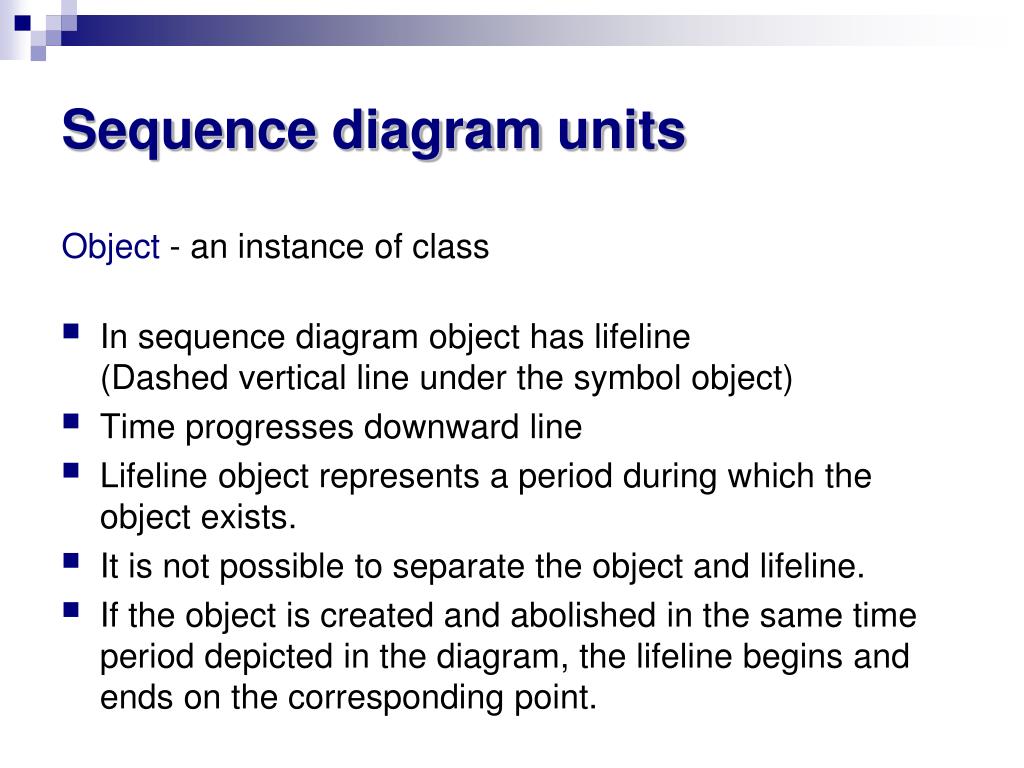 Sequence diagram units

Object - an instance of class

- In sequence diagram object has lifeline (Dashed vertical line under the symbol object)
- Time progresses downward line
- Lifeline object represents a period during which the object exists.
- It is not possible to separate the object and lifeline.
- If the object is created and abolished in the same time period depicted in the diagram, the lifeline begins and ends on the corresponding point.